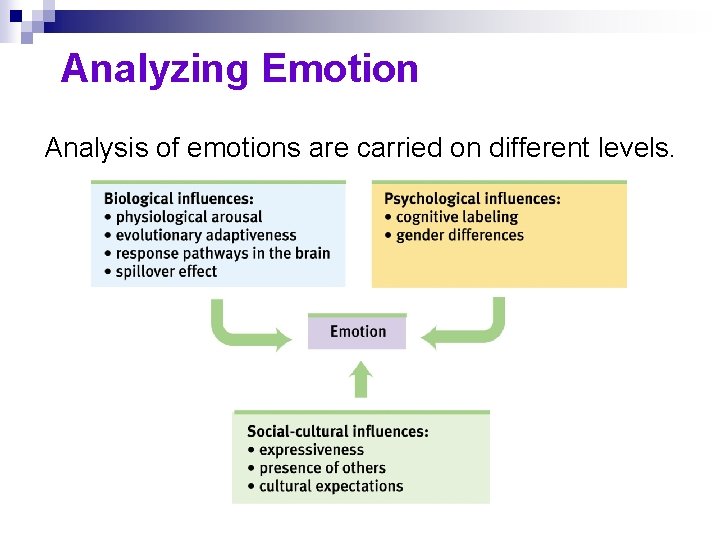 Analyzing Emotion

Analysis of emotions are carried on different levels.

Biological influences:
• physiological arousal
• evolutionary adaptiveness
• response pathways in the brain
• spillover effect

Psychological influences:
• cognitive labeling
• gender differences

Emotion

Social-cultural influences:
• expressiveness
• presence of others
• cultural expectations